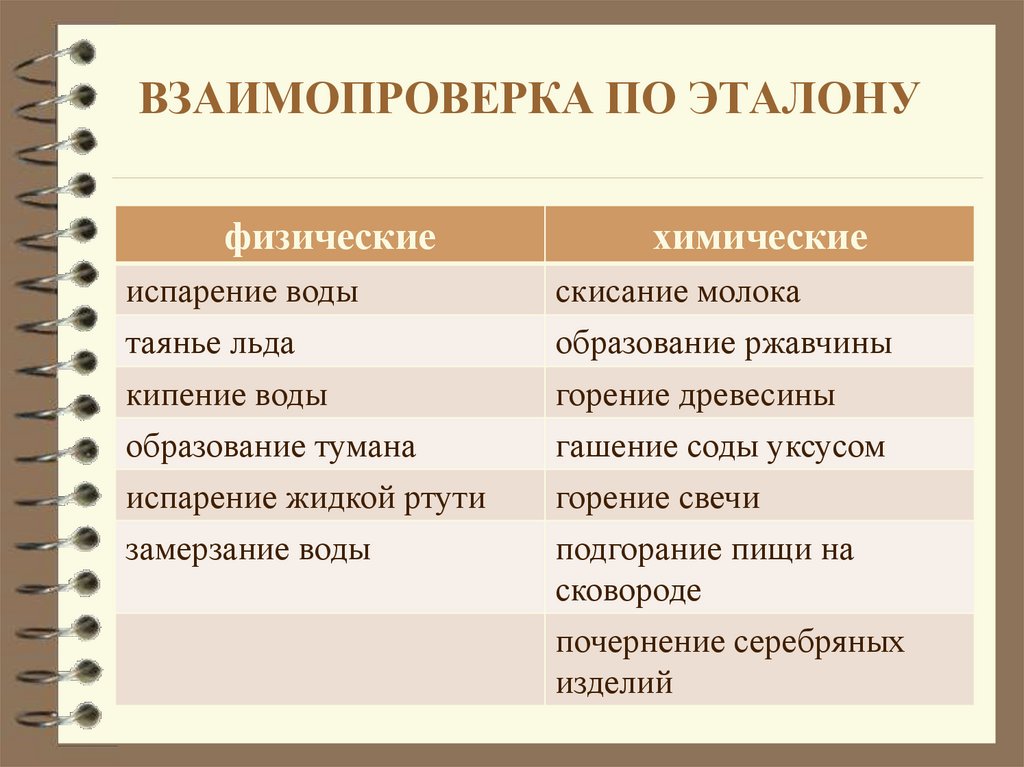 ВЗАИМОПРОВЕРКА ПО ЭТАЛОНУ

| физические | химические |
|---|---|
| испарение воды | скисание молока |
| таянье льда | образование ржавчины |
| кипение воды | горение древесины |
| образование тумана | гашение соды уксусом |
| испарение жидкой ртути | горение свечи |
| замерзание воды | подгорание пищи на сковороде |
| | почернение серебряных изделий |